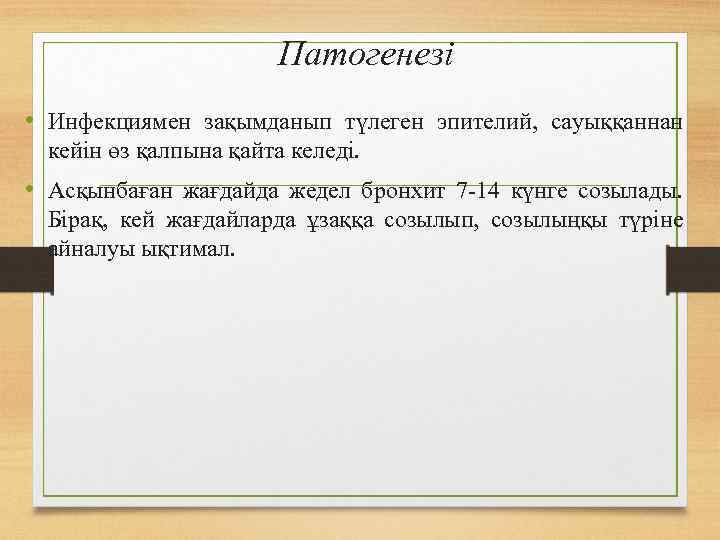 Патогенезі

• Инфекциямен зақымданып түлеген эпителий, сауыққаннан кейін өз қалпына қайта келеді.

• Асқынбаған жағдайда жедел бронхит 7-14 күнге созылады. Бірақ, кей жағдайларда ұзаққа созылып, созылыңқы түріне айналуы ықтимал.